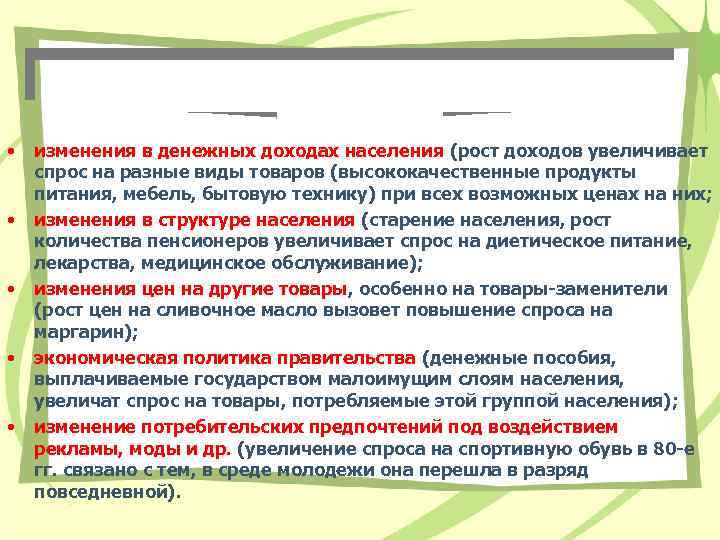 • изменения в денежных доходах населения (рост доходов увеличивает спрос на разные виды товаров (высококачественные продукты питания, мебель, бытовую технику) при всех возможных ценах на них;

• изменения в структуре населения (старение населения, рост количества пенсионеров увеличивает спрос на диетическое питание, лекарства, медицинское обслуживание);

• изменения цен на другие товары, особенно на товары-заменители (рост цен на сливочное масло вызовет повышение спроса на маргарин);

• экономическая политика правительства (денежные пособия, выплачиваемые государством малоимущим слоям населения, увеличат спрос на товары, потребляемые этой группой населения);

• изменение потребительских предпочтений под воздействием рекламы, моды и др. (увеличение спроса на спортивную обувь в 80-е гг. связано с тем, в среде молодежи она перешла в разряд повседневной).